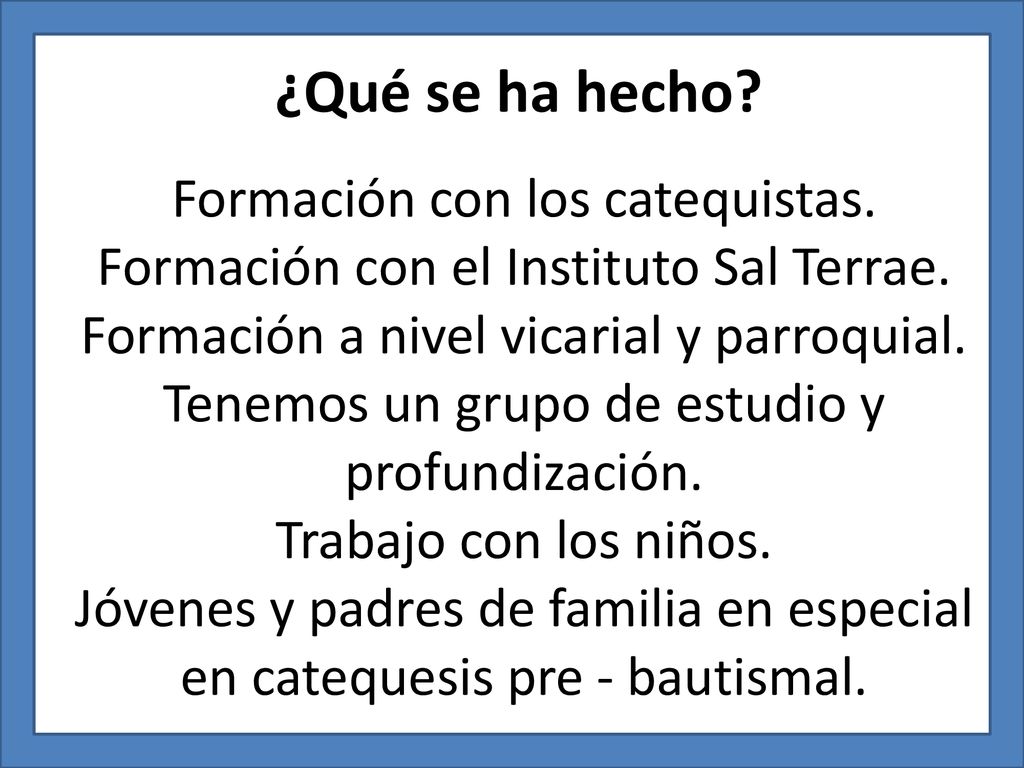 ¿Qué se ha hecho?

Formación con los catequistas.
Formación con el Instituto Sal Terrae.
Formación a nivel vicarial y parroquial.
Tenemos un grupo de estudio y profundización.
Trabajo con los niños.
Jóvenes y padres de familia en especial en catequesis pre - bautismal.